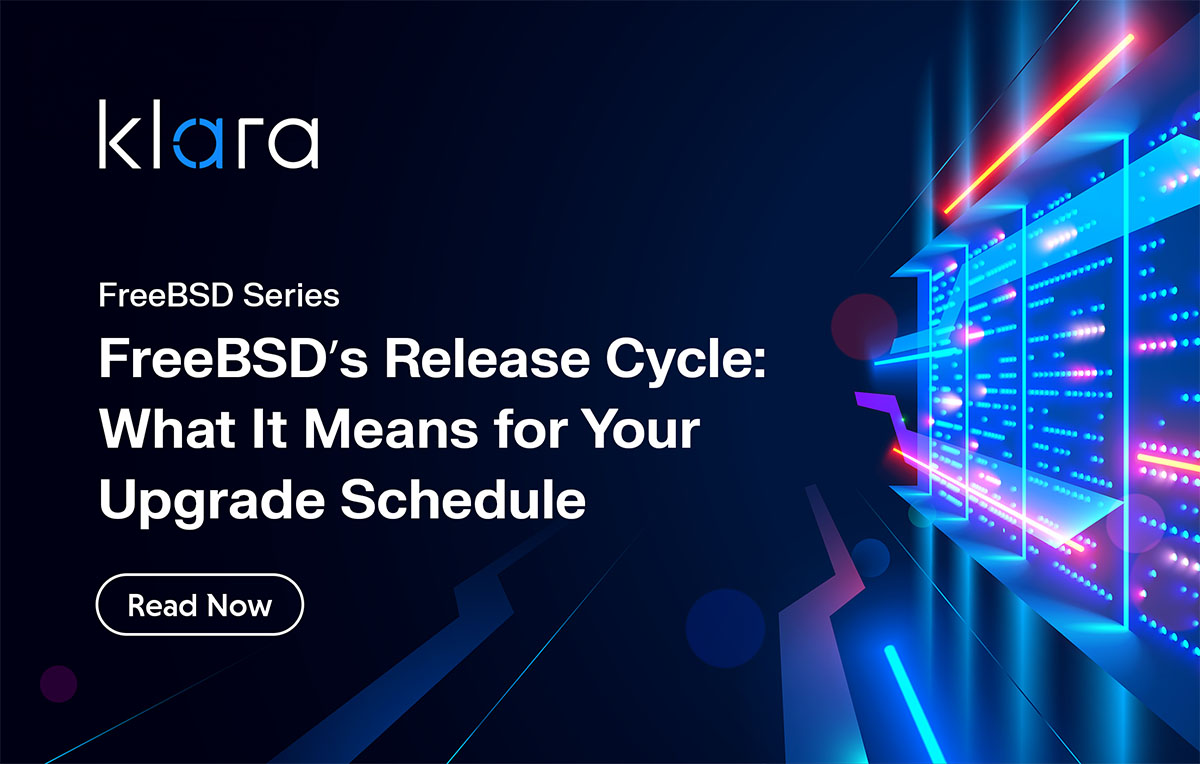 klara

FreeBSD Series

FreeBSD's Release Cycle: What It Means for Your Upgrade Schedule

Read Now